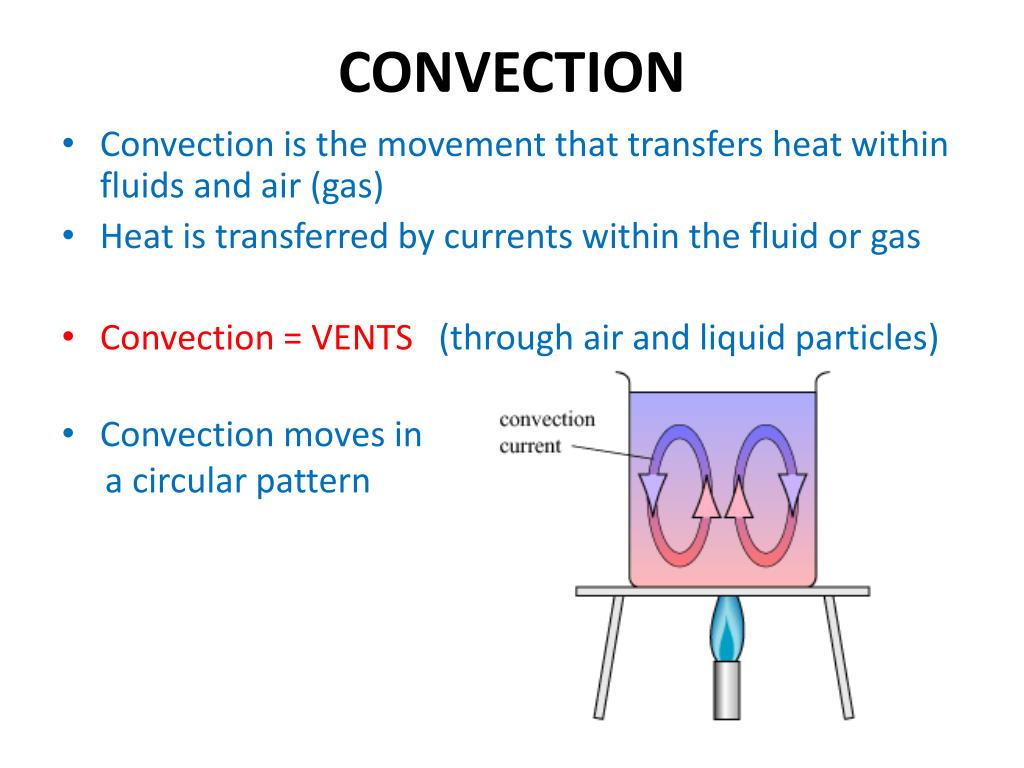 CONVECTION

• Convection is the movement that transfers heat within fluids and air (gas)
• Heat is transferred by currents within the fluid or gas

• Convection = VENTS (through air and liquid particles)

• Convection moves in a circular pattern

convection current